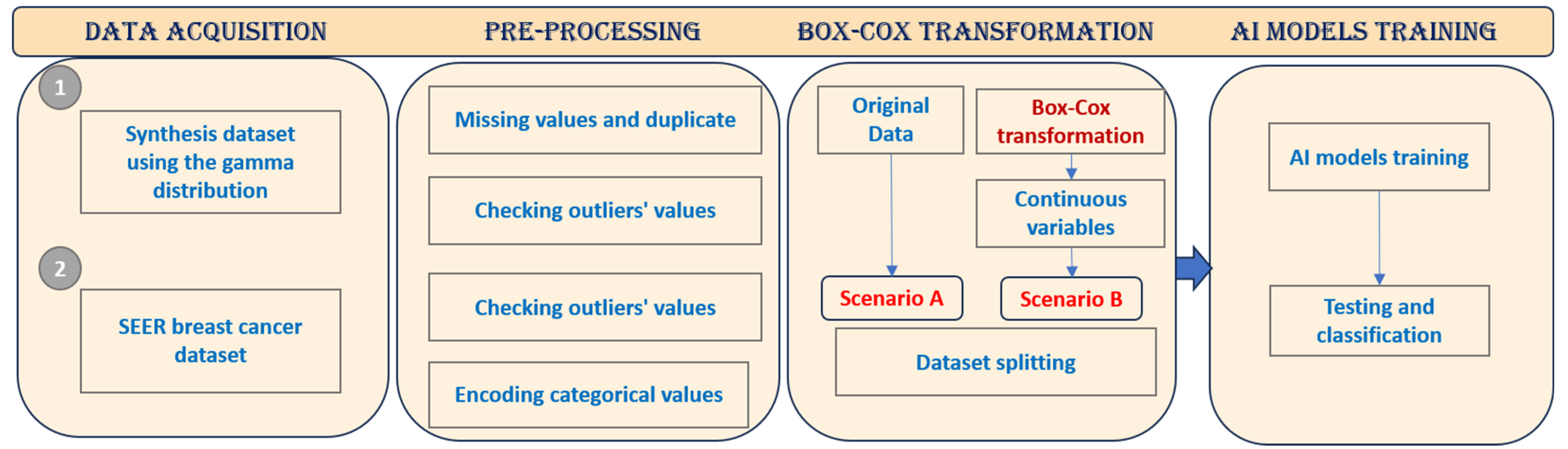 DATA ACQUISITION

PRE-PROCESSING

BOX-COX TRANSFORMATION

AI MODELS TRAINING

1

Synthesis dataset using the gamma distribution

2

SEER breast cancer dataset

Missing values and duplicate

Checking outliers' values

Checking outliers' values

Encoding categorical values

Original Data

Box-Cox transformation

Continuous variables

Scenario A

Scenario B

Dataset splitting

AI models training

Testing and classification